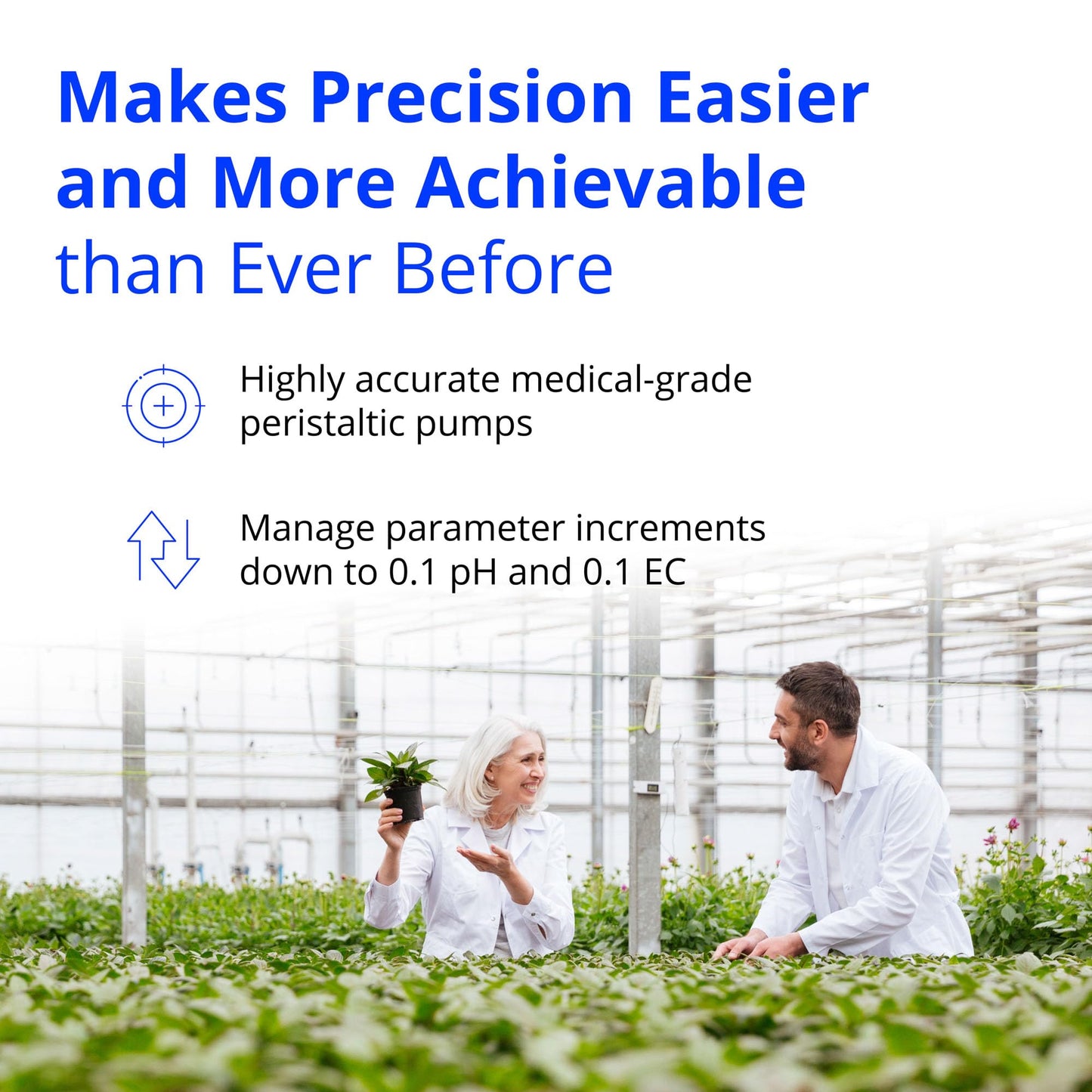 Makes Precision Easier and More Achievable than Ever Before

Highly accurate medical-grade peristaltic pumps

Manage parameter increments down to 0.1 pH and 0.1 EC